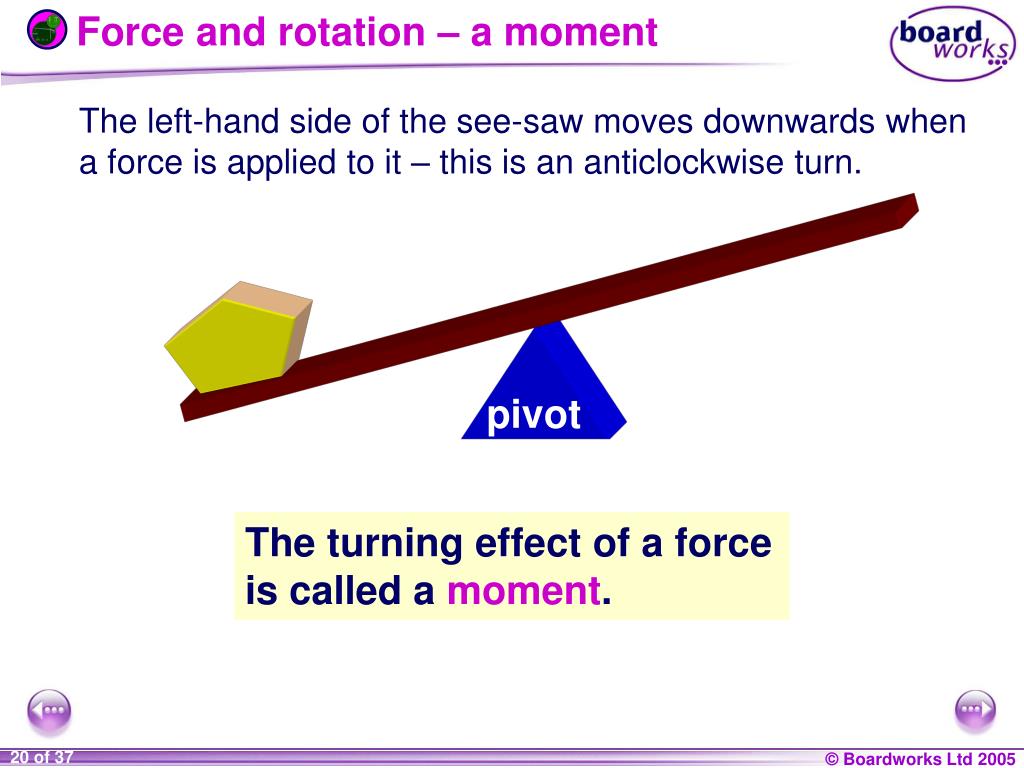 Force and rotation – a moment

board works

The left-hand side of the see-saw moves downwards when a force is applied to it – this is an anticlockwise turn.

pivot

The turning effect of a force is called a moment.

20 of 37

© Boardworks Ltd 2005